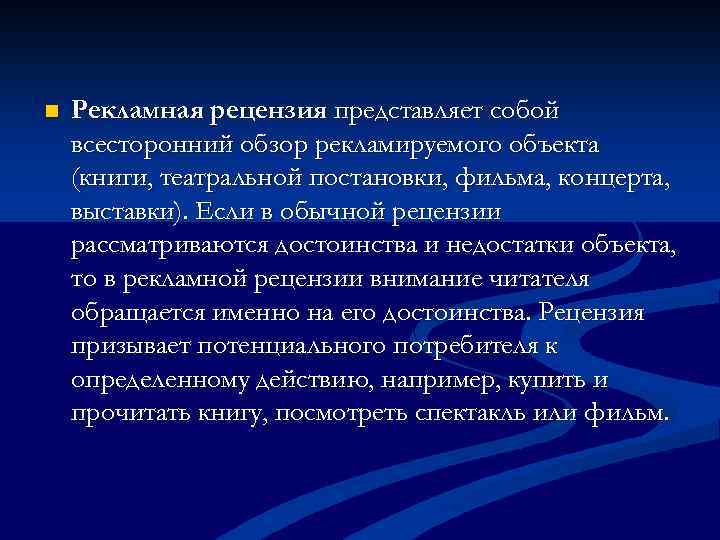 Рекламная рецензия представляет собой всесторонний обзор рекламируемого объекта (книги, театральной постановки, фильма, концерта, выставки). Если в обычной рецензии рассматриваются достоинства и недостатки объекта, то в рекламной рецензии внимание читателя обращается именно на его достоинства. Рецензия призывает потенциального потребителя к определенному действию, например, купить и прочитать книгу, посмотреть спектакль или фильм.